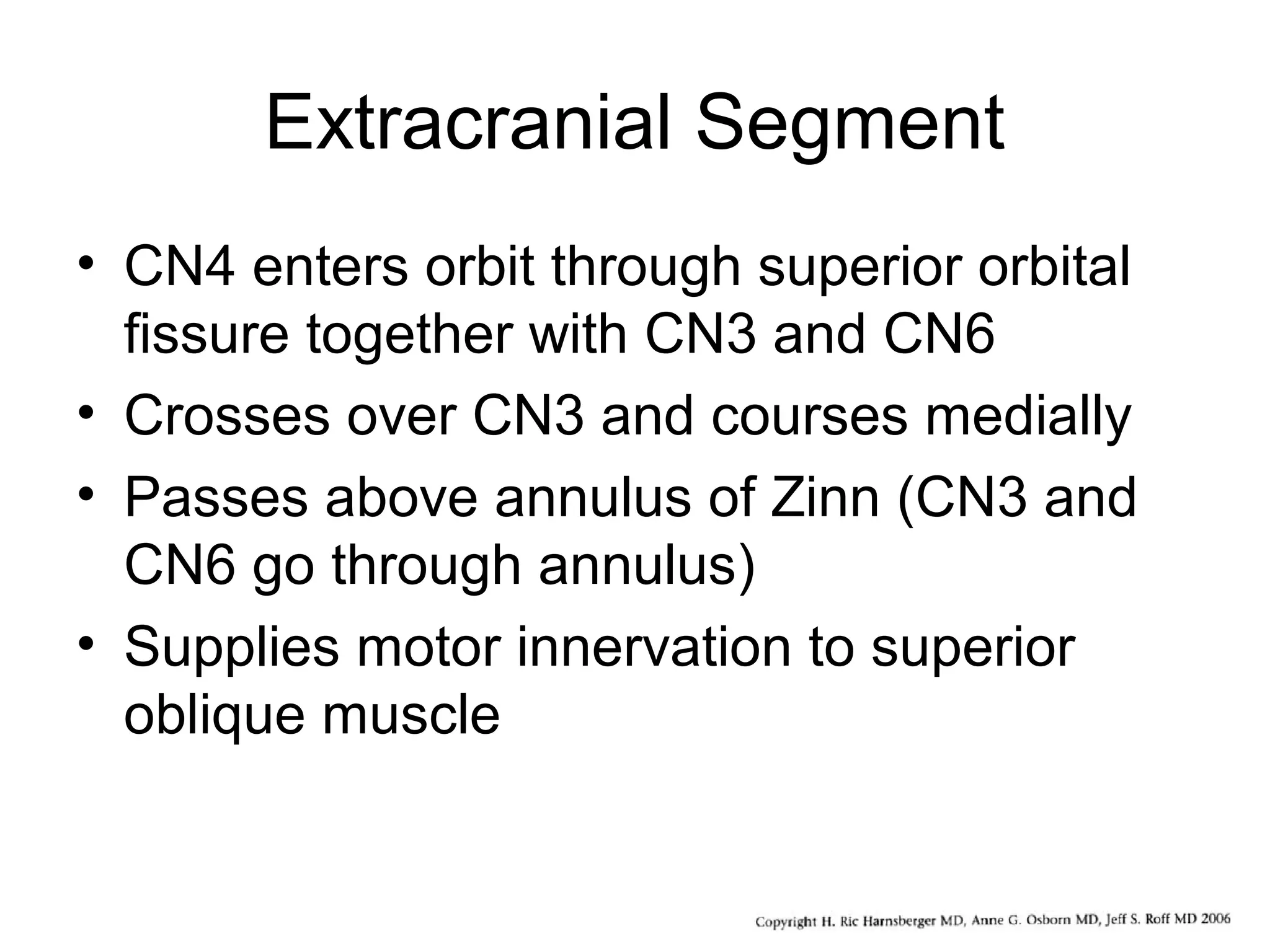 Extracranial Segment

• CN4 enters orbit through superior orbital fissure together with CN3 and CN6
• Crosses over CN3 and courses medially
• Passes above annulus of Zinn (CN3 and CN6 go through annulus)
• Supplies motor innervation to superior oblique muscle

Copyright H. Ric Harnsberger MD, Anne G. Osborn MD, Jeff S. Roff MD 2006